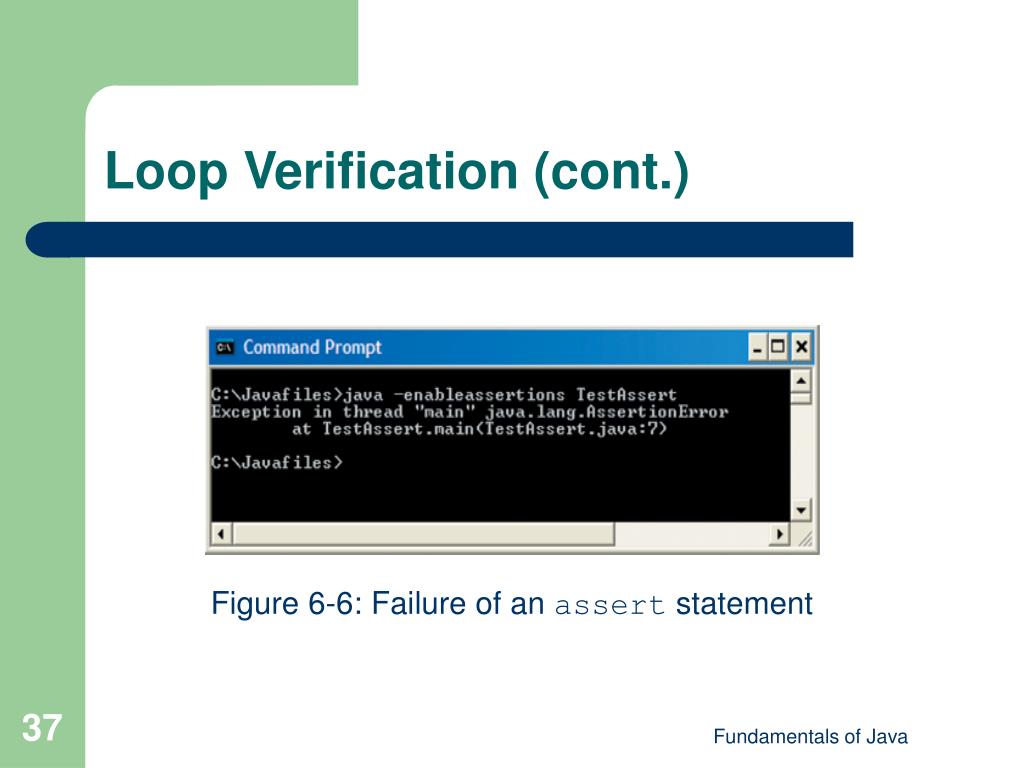 Loop Verification (cont.)

Command Prompt

C:\Javafiles>java -enableassertions TestAssert
Exception in thread "main" java.lang.AssertionError
	at TestAssert.main(TestAssert.java:7)

C:\Javafiles>

Figure 6-6: Failure of an assert statement

37

Fundamentals of Java